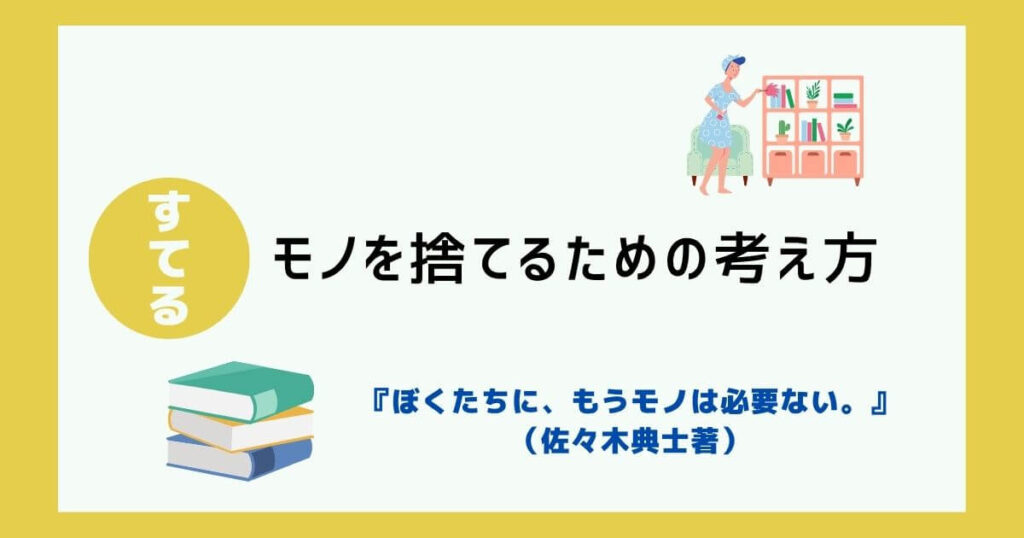 すてる

モノを捨てるための考え方

『ぼくたちに、もうモノは必要ない。』
（佐々木典士著）